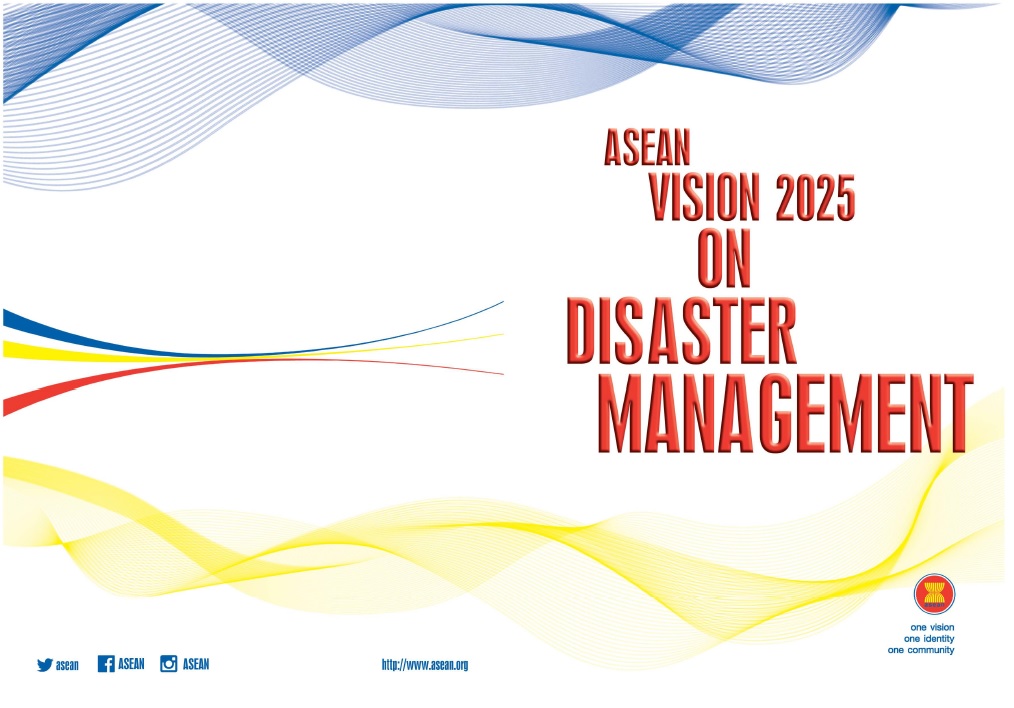 ASEAN
VISION 2025
ON
DISASTER
MANAGEMENT

one vision
one identity
one community

asean ASEAN ASEAN

http://www.asean.org